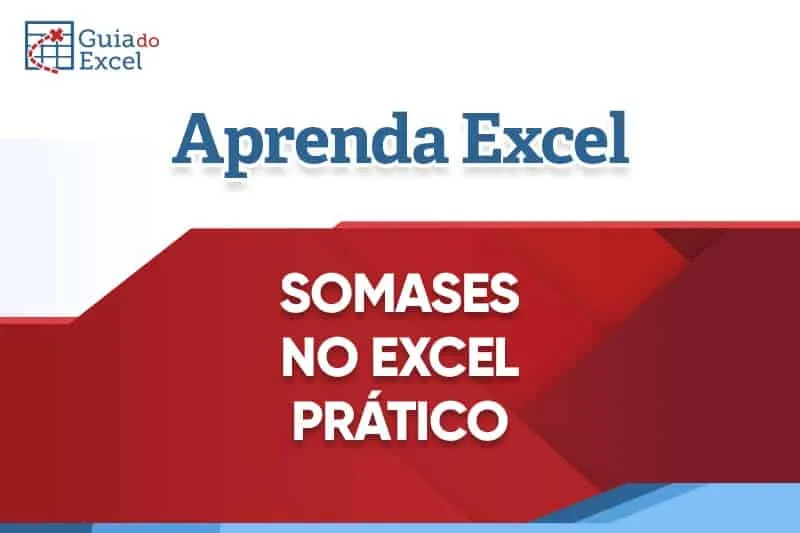 Guia do Excel

Aprenda Excel

SOMASES NO EXCEL PRÁTICO